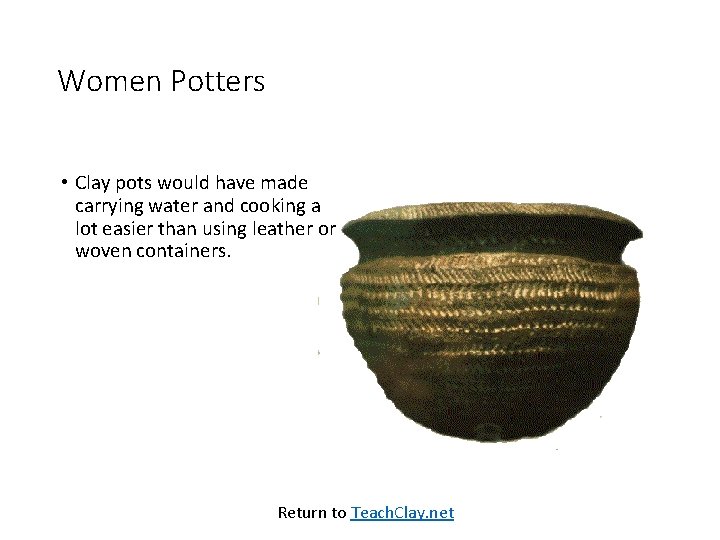 Women Potters

• Clay pots would have made carrying water and cooking a lot easier than using leather or woven containers.

Return to TeachClay.net